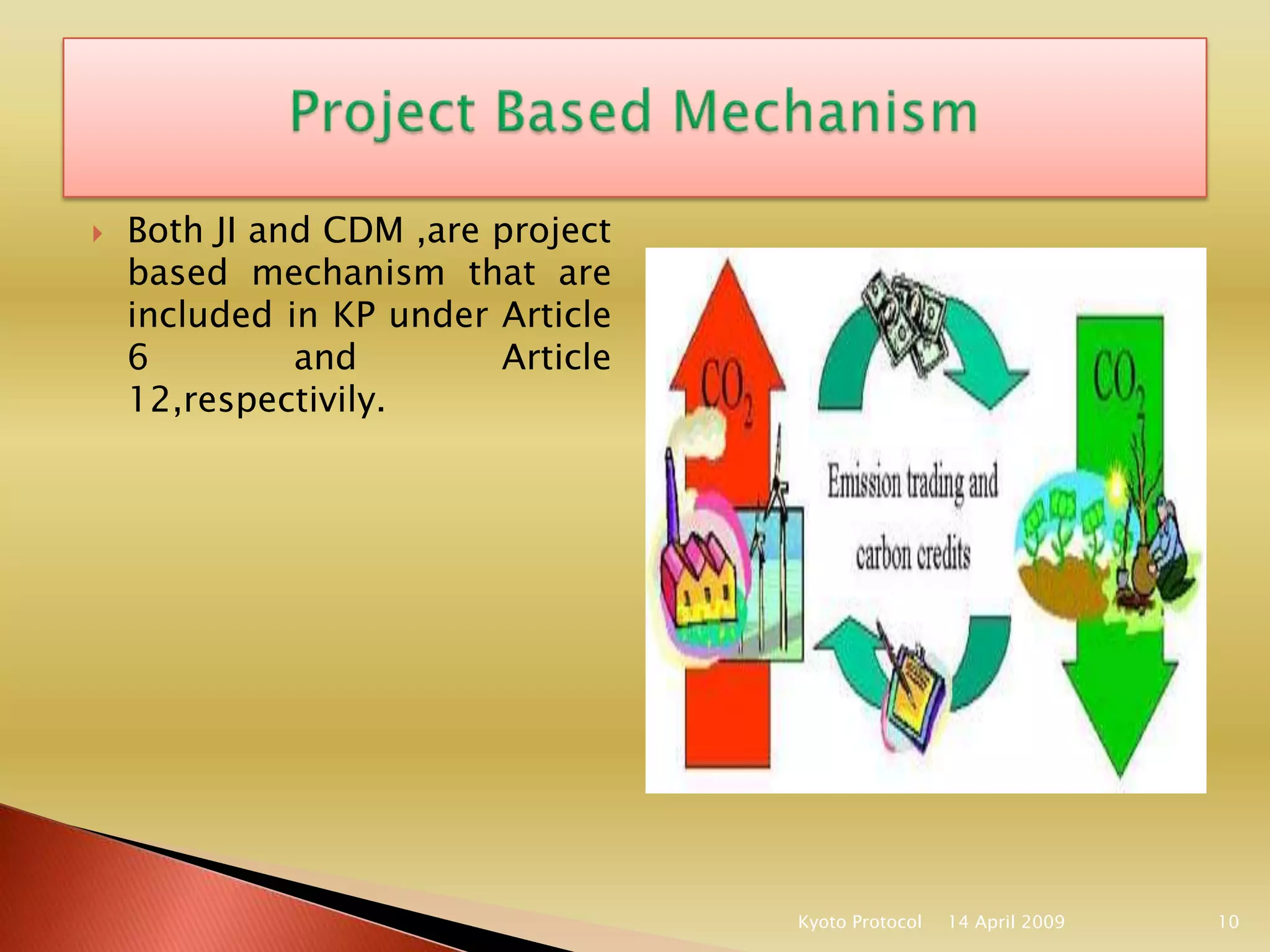 Project Based Mechanism

Both JI and CDM ,are project based mechanism that are included in KP under Article 6 and Article 12,respectivily.

$CO_2$

Emission trading and carbon credits

$CO_2$

Kyoto Protocol 14 April 2009 10